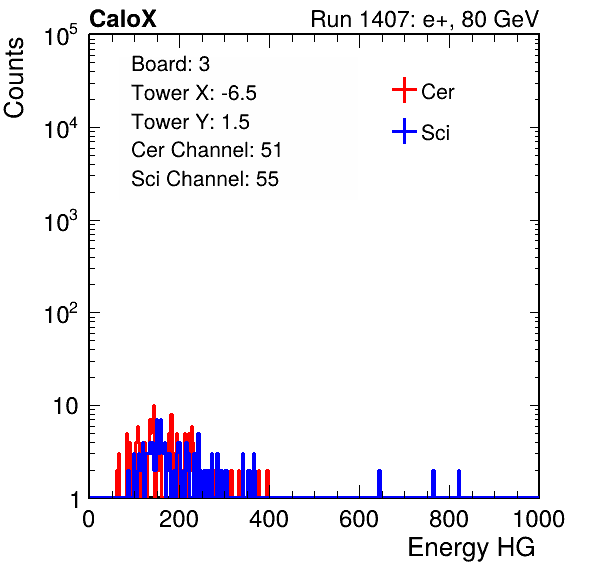 CaloX

Run 1407: e+, 80 GeV

Counts

$10^5$

$10^4$

$10^3$

$10^2$

10

1

Board: 3
Tower X: -6.5
Tower Y: 1.5
Cer Channel: 51
Sci Channel: 55

Cer
Sci

0 200 400 600 800 1000

Energy HG